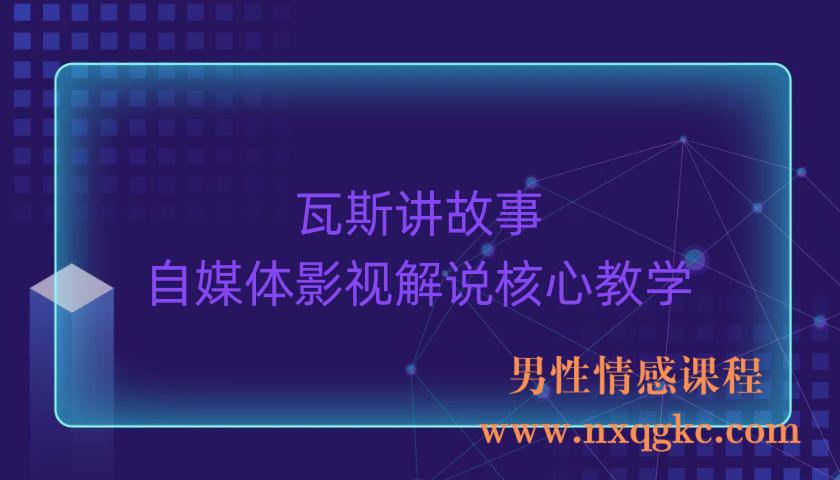 瓦斯讲故事
自媒体影视解说核心教学

男性情感课程
www.nxqgkc.com